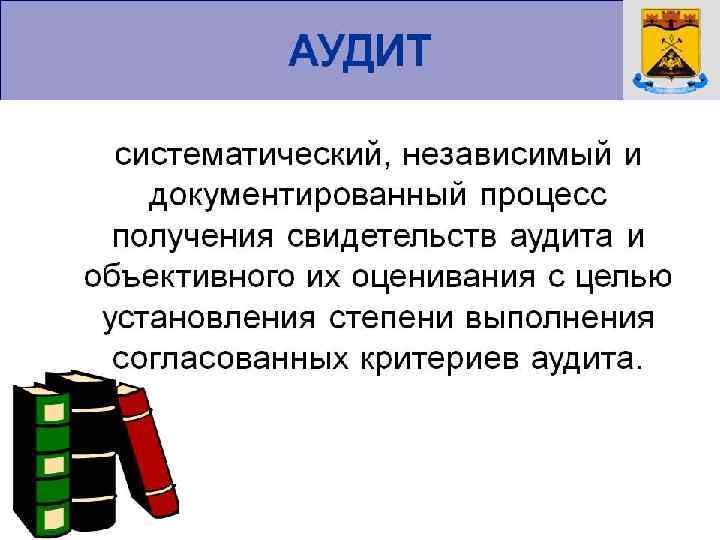 АУДИТ

систематический, независимый и документированный процесс получения свидетельств аудита и объективного их оценивания с целью установления степени выполнения согласованных критериев аудита.